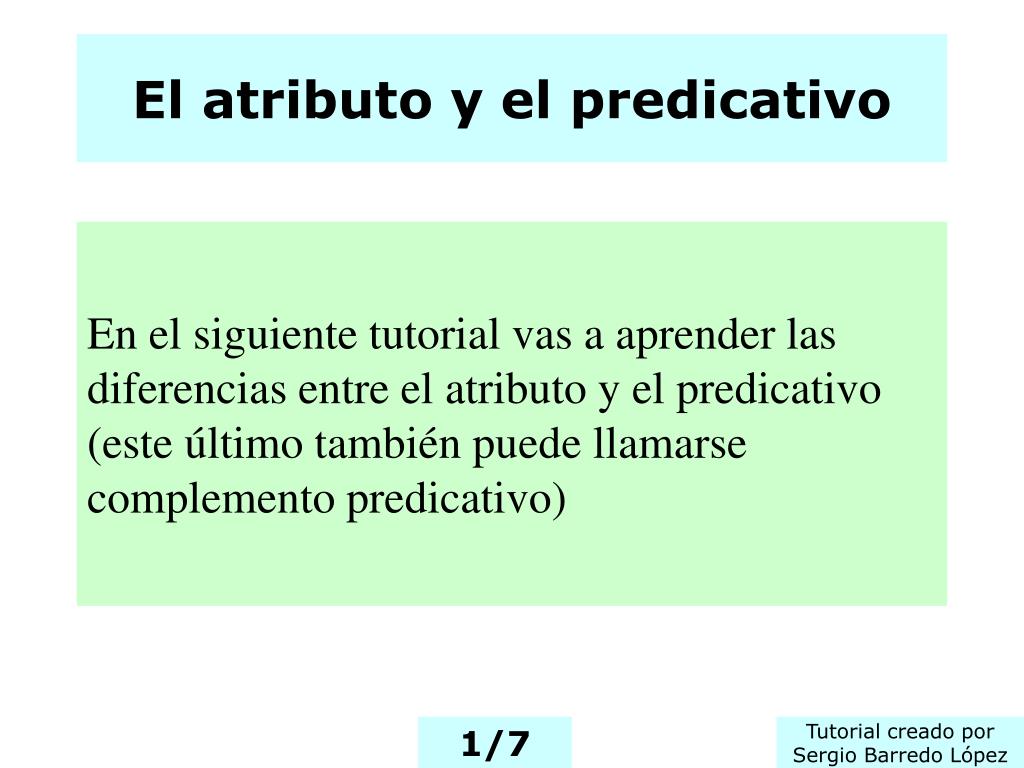 El atributo y el predicativo

En el siguiente tutorial vas a aprender las diferencias entre el atributo y el predicativo (este último también puede llamarse complemento predicativo)

1/7

Tutorial creado por Sergio Barredo López